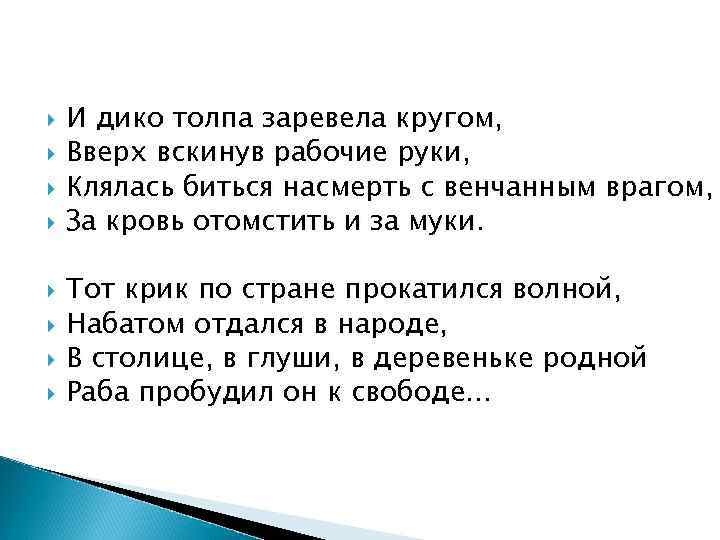 И дико толпа заревела кругом,
Вверх вскинув рабочие руки,
Клялась биться насмерть с венчанным врагом,
За кровь отомстить и за муки.

Тот крик по стране прокатился волной,
Набатом отдался в народе,
В столице, в глуши, в деревеньке родной
Раба пробудил он к свободе...